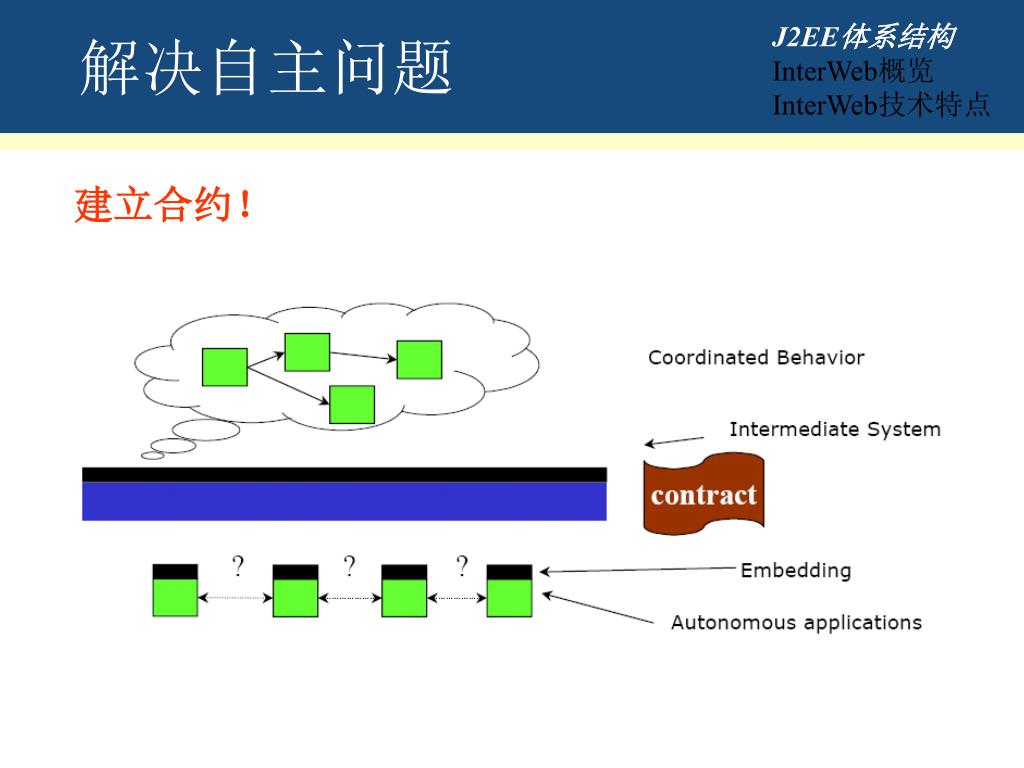 解决自主问题

J2EE体系结构
InterWeb概览
InterWeb技术特点

建立合约!

Coordinated Behavior

Intermediate System

contract

? ? ?

Embedding

Autonomous applications